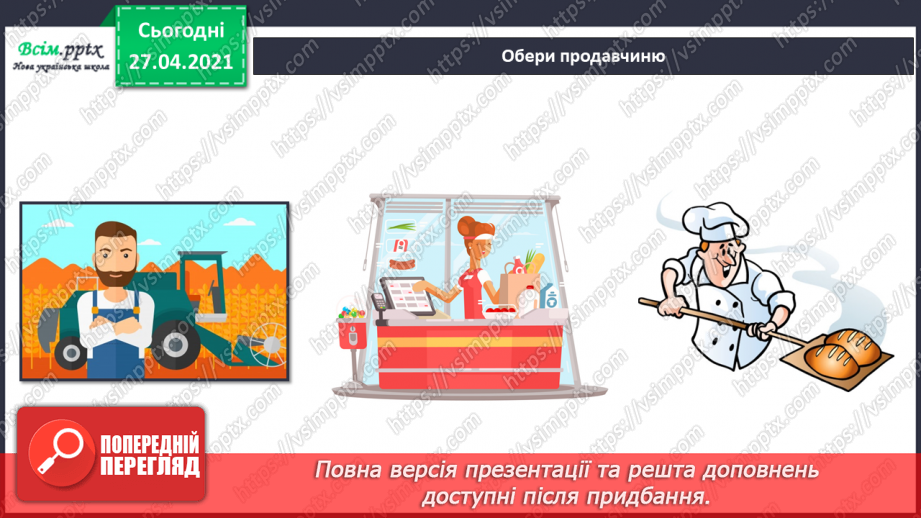 Всім.pptx
Нова українська школа

Сьогодні
27.04.2021

Обери продавчиню

https://vsimpptx.com

ПОПЕРЕДНІЙ ПЕРЕГЛЯД

Повна версія презентації та решта доповнень доступні після придбання.